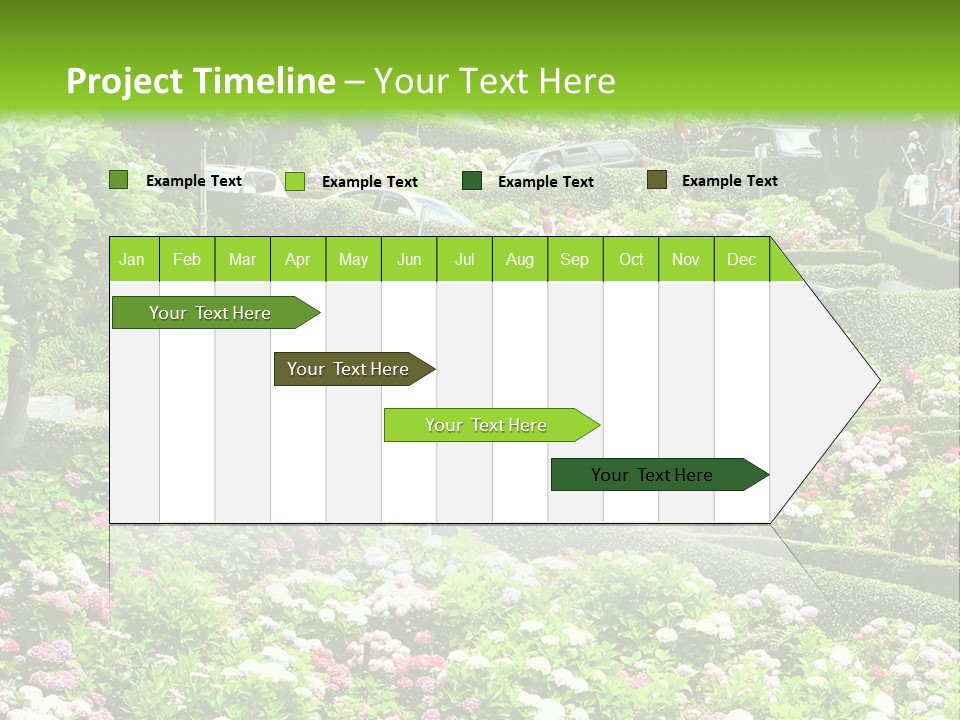 Project Timeline – Your Text Here

Example Text
Example Text
Example Text
Example Text

| Jan | Feb | Mar | Apr | May | Jun | Jul | Aug | Sep | Oct | Nov | Dec |
|---|---|---|---|---|---|---|---|---|---|---|---|

Your Text Here
Your Text Here
Your Text Here
Your Text Here